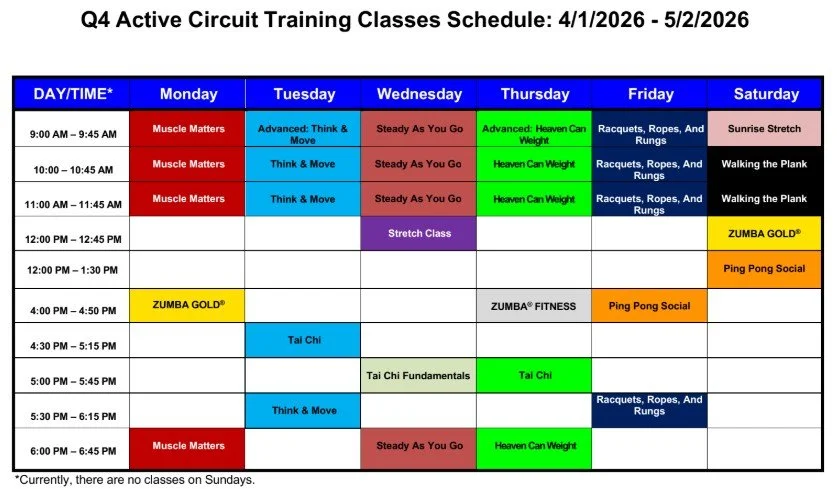 Q4 Active Circuit Training Classes Schedule: 4/1/2026 - 5/2/2026

| DAY/TIME* | Monday | Tuesday | Wednesday | Thursday | Friday | Saturday |
|---|---|---|---|---|---|---|
| 9:00 AM – 9:45 AM | Muscle Matters | Advanced: Think & Move | Steady As You Go | Advanced: Heaven Can Weight | Racquets, Ropes, And Rungs | Sunrise Stretch |
| 10:00 – 10:45 AM | Muscle Matters | Think & Move | Steady As You Go | Heaven Can Weight | Racquets, Ropes, And Rungs | Walking the Plank |
| 11:00 AM – 11:45 AM | Muscle Matters | Think & Move | Steady As You Go | Heaven Can Weight | Racquets, Ropes, And Rungs | Walking the Plank |
| 12:00 PM – 12:45 PM | | | Stretch Class | | | ZUMBA GOLD® |
| 12:00 PM – 1:30 PM | | | | | | Ping Pong Social |
| 4:00 PM – 4:50 PM | ZUMBA GOLD® | | | ZUMBA® FITNESS | Ping Pong Social | |
| 4:30 PM – 5:15 PM | | Tai Chi | | | | |
| 5:00 PM – 5:45 PM | | | Tai Chi Fundamentals | Tai Chi | | |
| 5:30 PM – 6:15 PM | | Think & Move | | | Racquets, Ropes, And Rungs | |
| 6:00 PM – 6:45 PM | Muscle Matters | | Steady As You Go | Heaven Can Weight | | |

*Currently, there are no classes on Sundays.